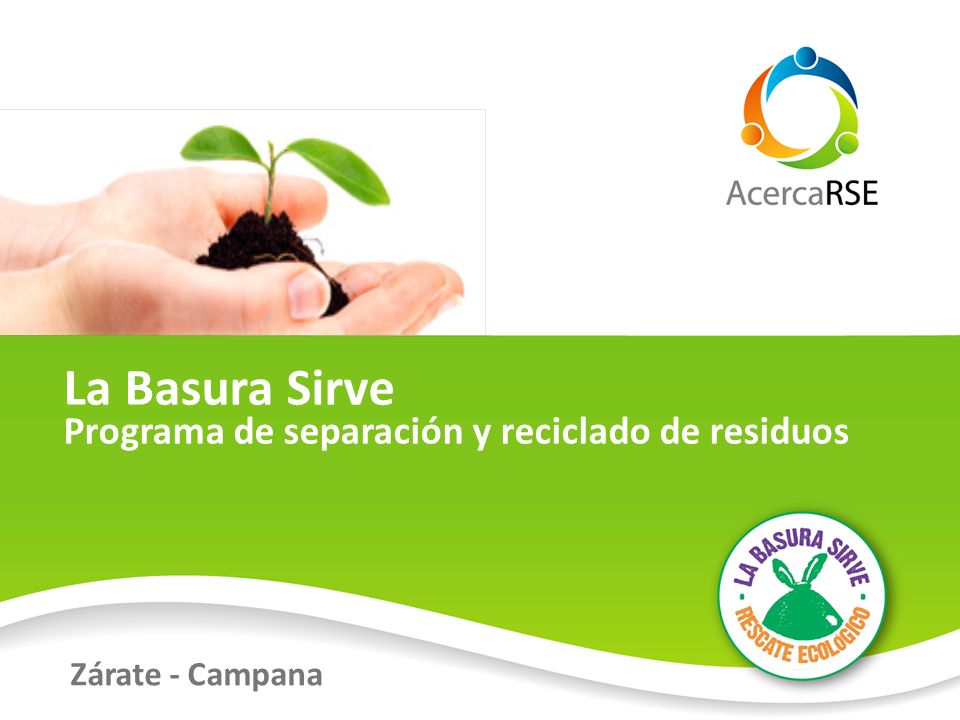 AcercaRSE

La Basura Sirve
Programa de separación y reciclado de residuos

LA BASURA SIRVE
RESCATE ECOLOGICO

Zárate - Campana